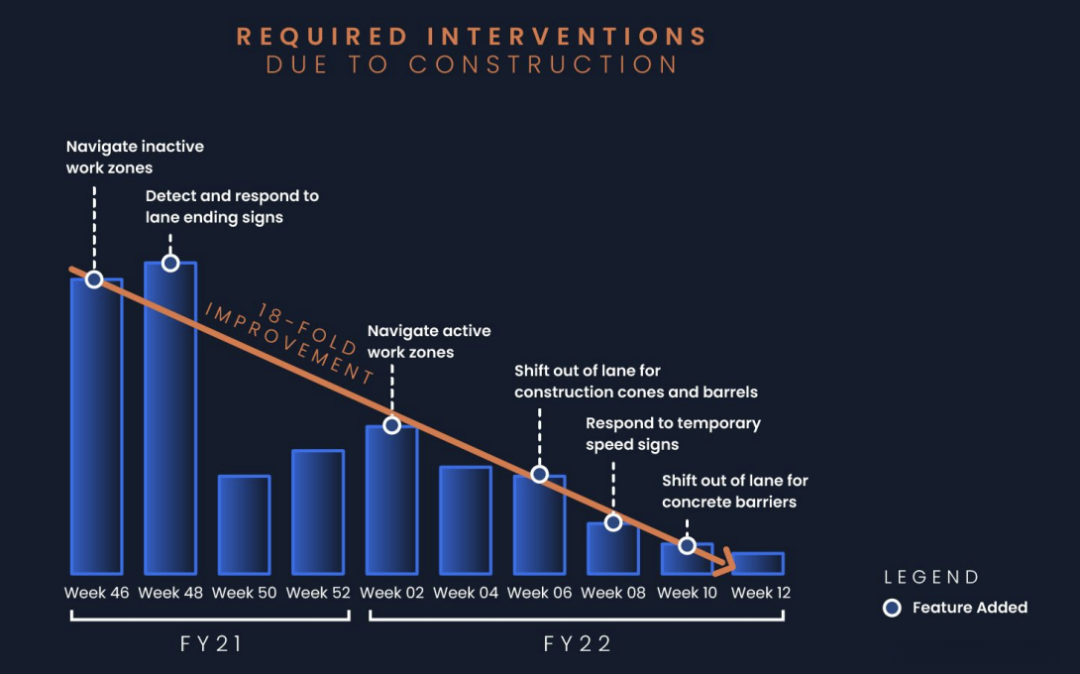 REQUIRED INTERVENTIONS
DUE TO CONSTRUCTION

Navigate inactive work zones

Detect and respond to lane ending signs

18-FOLD IMPROVEMENT

Navigate active work zones

Shift out of lane for construction cones and barrels

Respond to temporary speed signs

Shift out of lane for concrete barriers

Week 46 Week 48 Week 50 Week 52 Week 02 Week 04 Week 06 Week 08 Week 10 Week 12

FY21

FY22

LEGEND
Feature Added